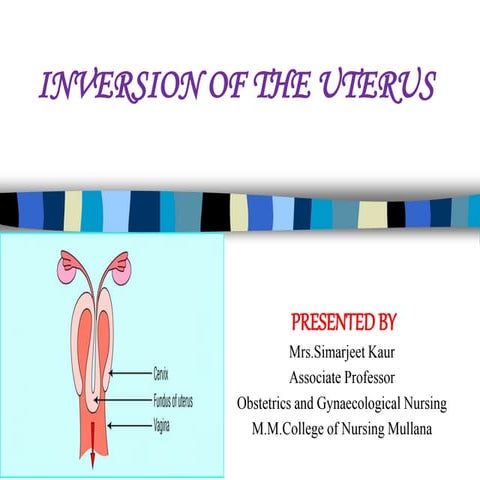 INVERSION OF THE UTERUS

Cervix
Fundus of uterus
Vagina

PRESENTED BY
Mrs.Simarjeet Kaur
Associate Professor
Obstetrics and Gynaecological Nursing
M.M.College of Nursing Mullana